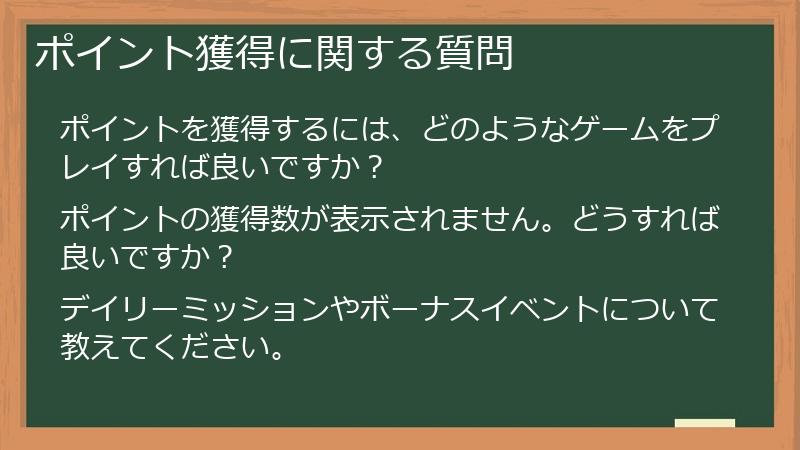 ポイント獲得に関する質問

ポイントを獲得するには、どのようなゲームをプレイすれば良いですか？

ポイントの獲得数が表示されません。どうすれば良いですか？

デイリーミッションやボーナスイベントについて教えてください。